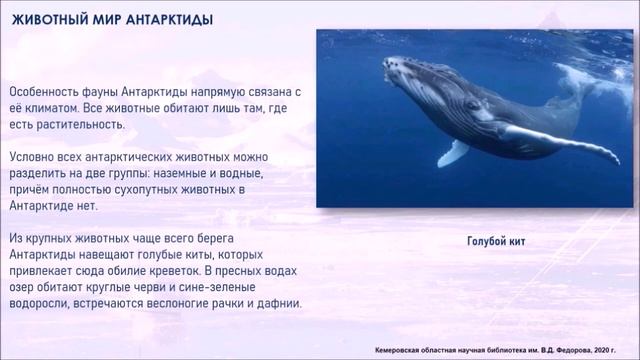 ЖИВОТНЫЙ МИР АНТАРКТИДЫ

Особенность фауны Антарктиды напрямую связана с её климатом. Все животные обитают лишь там, где есть растительность.

Условно всех антарктических животных можно разделить на две группы: наземные и водные, причём полностью сухопутных животных в Антарктиде нет.

Из крупных животных чаще всего берега Антарктиды навещают голубые киты, которых привлекает сюда обилие креветок. В пресных водах озер обитают круглые черви и сине-зеленые водоросли, встречаются веслоногие рачки и дафнии.

Голубой кит

Кемеровская областная научная библиотека им. В.Д. Федорова, 2020 г.